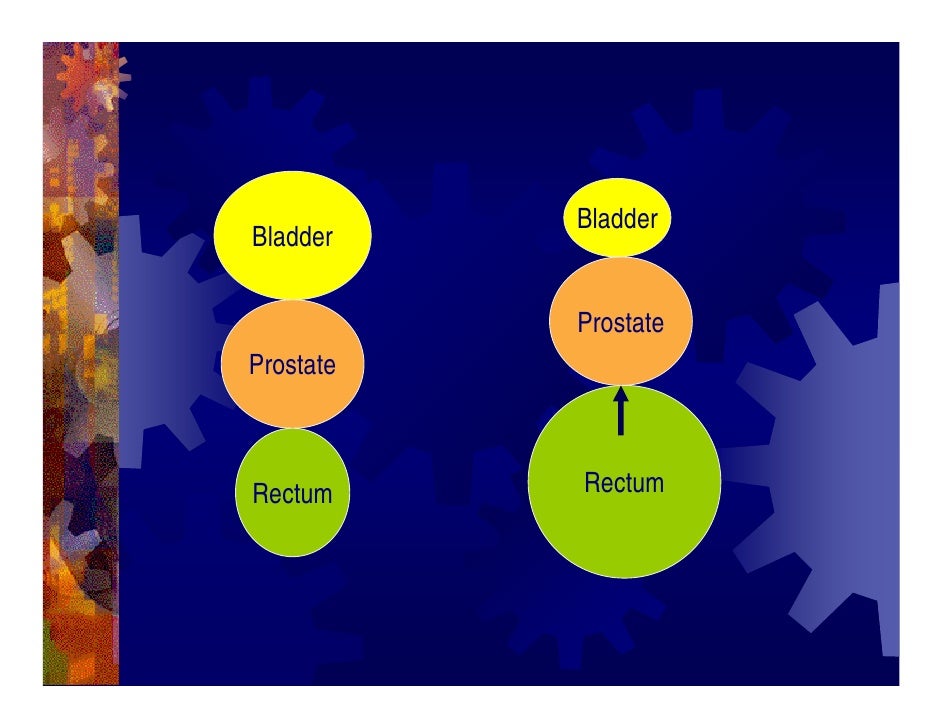 Bladder

Prostate

Rectum

Bladder

Prostate

Rectum